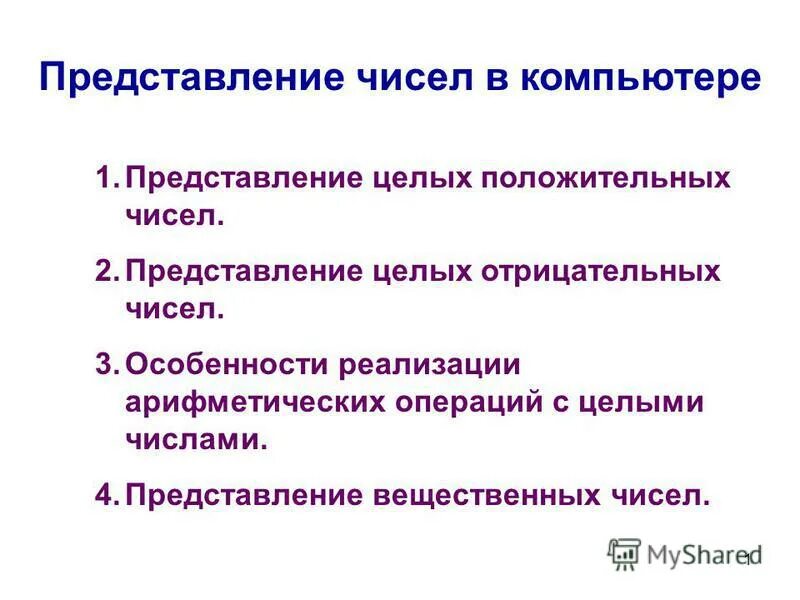 Представление чисел в компьютере

1. Представление целых положительных чисел.

2. Представление целых отрицательных чисел.

3. Особенности реализации арифметических операций с целыми числами.

4. Представление вещественных чисел.

MyShared

1